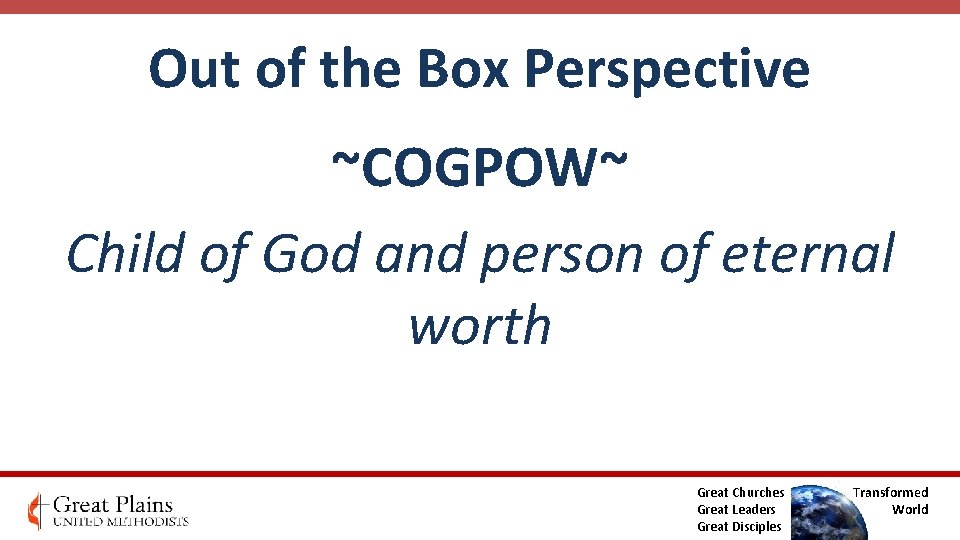 Out of the Box Perspective

~COGPOW~

Child of God and person of eternal worth

Great Plains
UNITED METHODISTS

Great Churches
Great Leaders
Great Disciples

Transformed
World